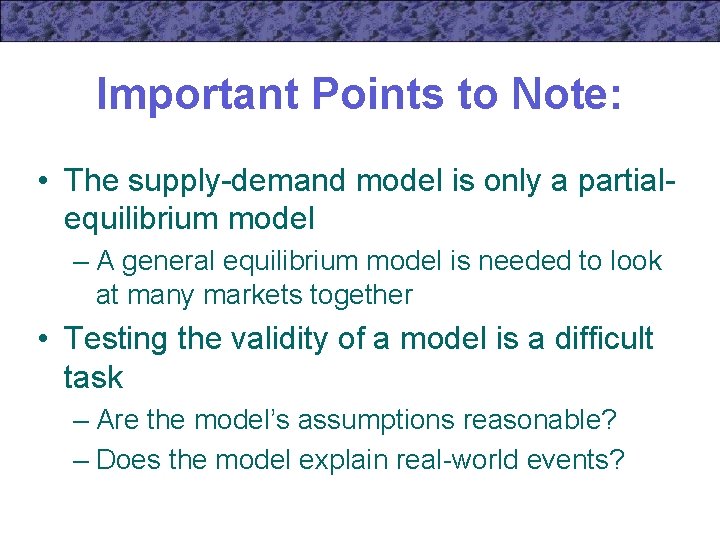 Important Points to Note:

• The supply-demand model is only a partial-equilibrium model

– A general equilibrium model is needed to look at many markets together

• Testing the validity of a model is a difficult task

– Are the model's assumptions reasonable?

– Does the model explain real-world events?